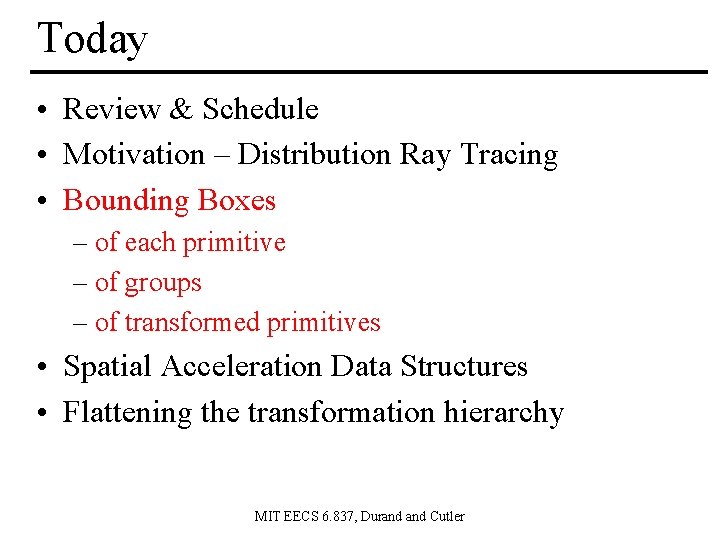 Today

• Review & Schedule
• Motivation – Distribution Ray Tracing
• Bounding Boxes
  – of each primitive
  – of groups
  – of transformed primitives
• Spatial Acceleration Data Structures
• Flattening the transformation hierarchy

MIT EECS 6.837, Durand and Cutler